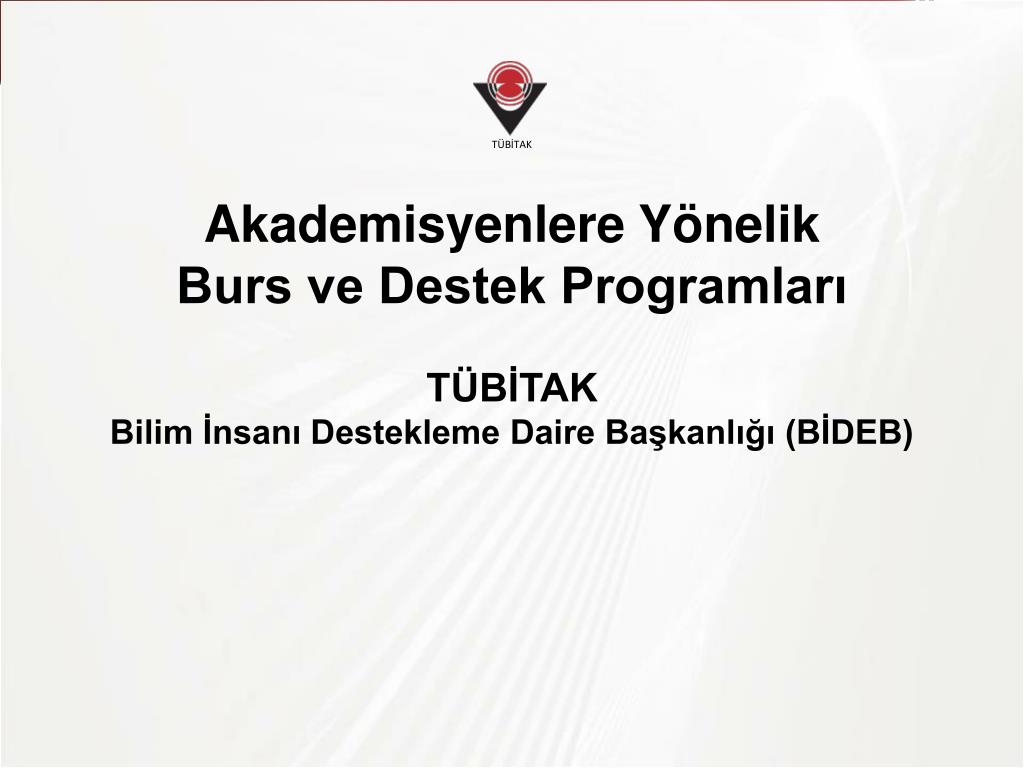 TÜBİTAK

Akademisyenlere Yönelik
Burs ve Destek Programları

TÜBİTAK
Bilim İnsanı Destekleme Daire Başkanlığı (BİDEB)